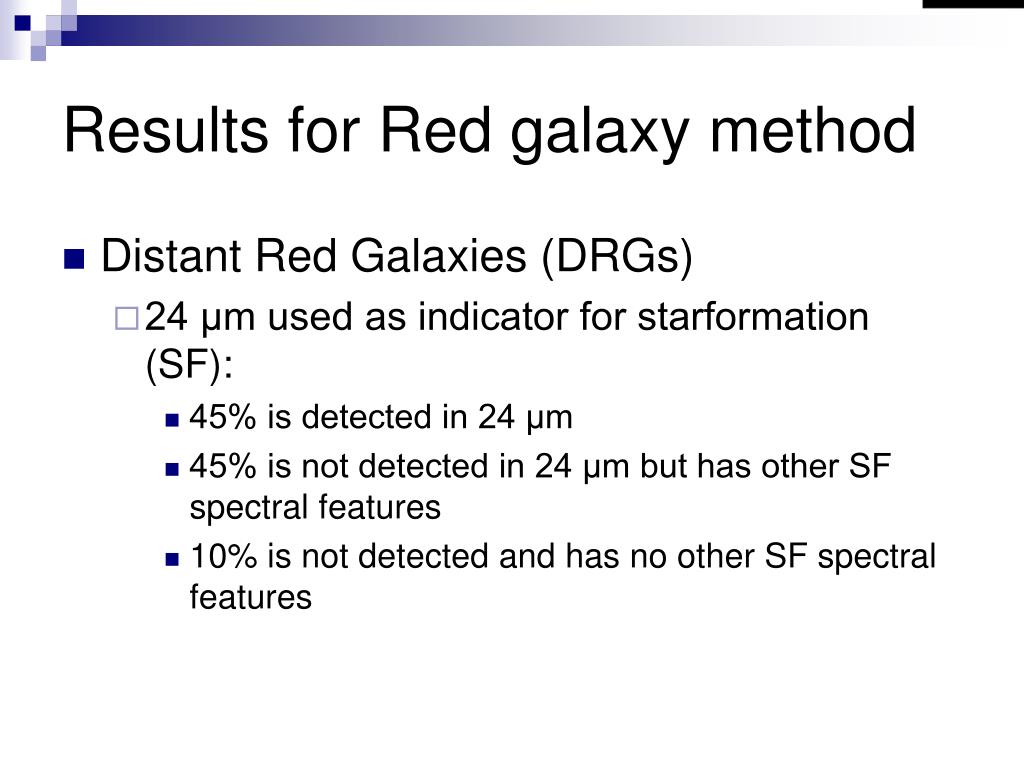 Results for Red galaxy method

Distant Red Galaxies (DRGs)

24 μm used as indicator for starformation (SF):

45% is detected in 24 μm

45% is not detected in 24 μm but has other SF spectral features

10% is not detected and has no other SF spectral features